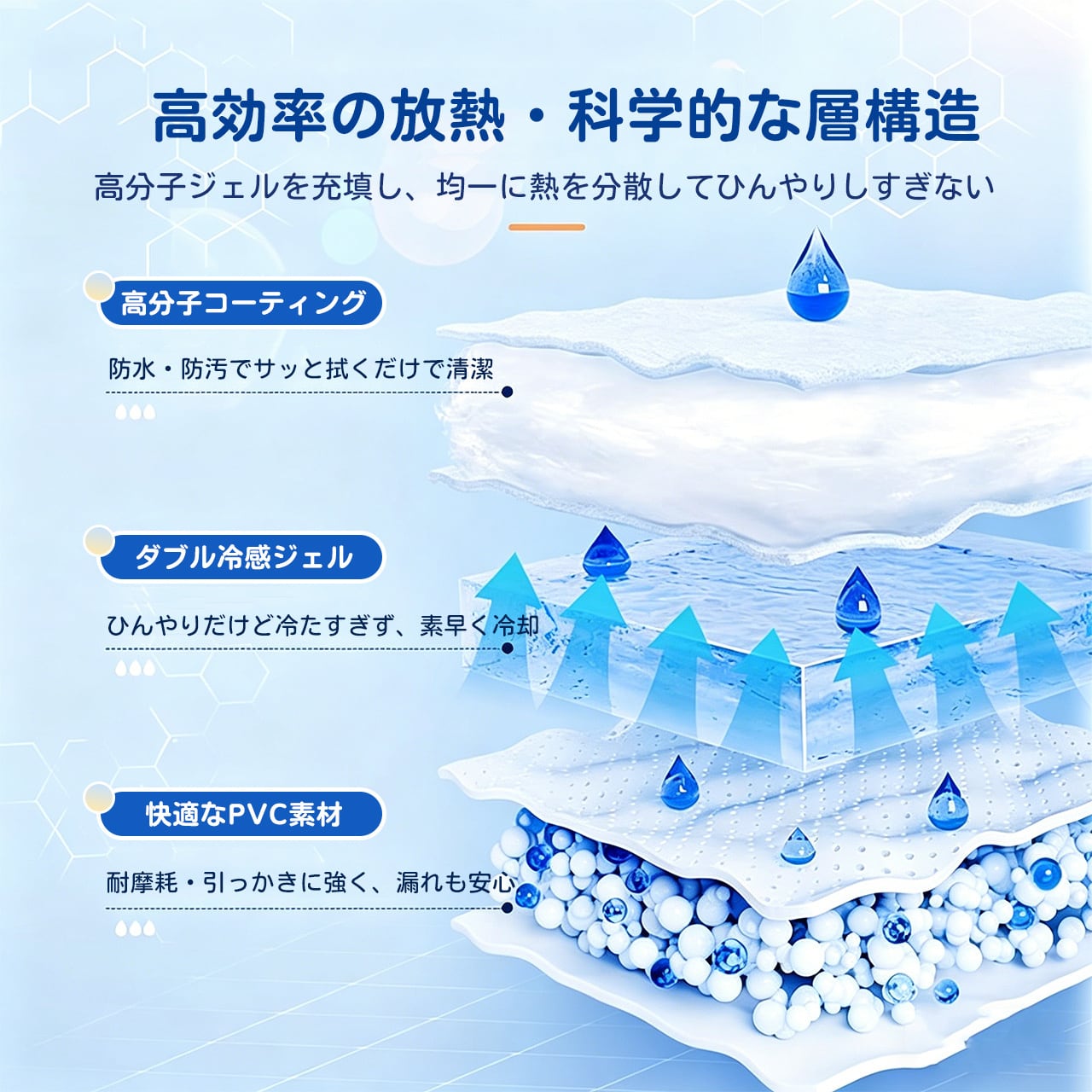 高効率の放熱・科学的な層構造

高分子ジェルを充填し、均一に熱を分散してひんやりしすぎない

高分子コーティング

防水・防汚でサッと拭くだけで清潔

ダブル冷感ジェル

ひんやりだけど冷たすぎず、素早く冷却

快適なPVC素材

耐摩耗・引っかきに強く、漏れも安心